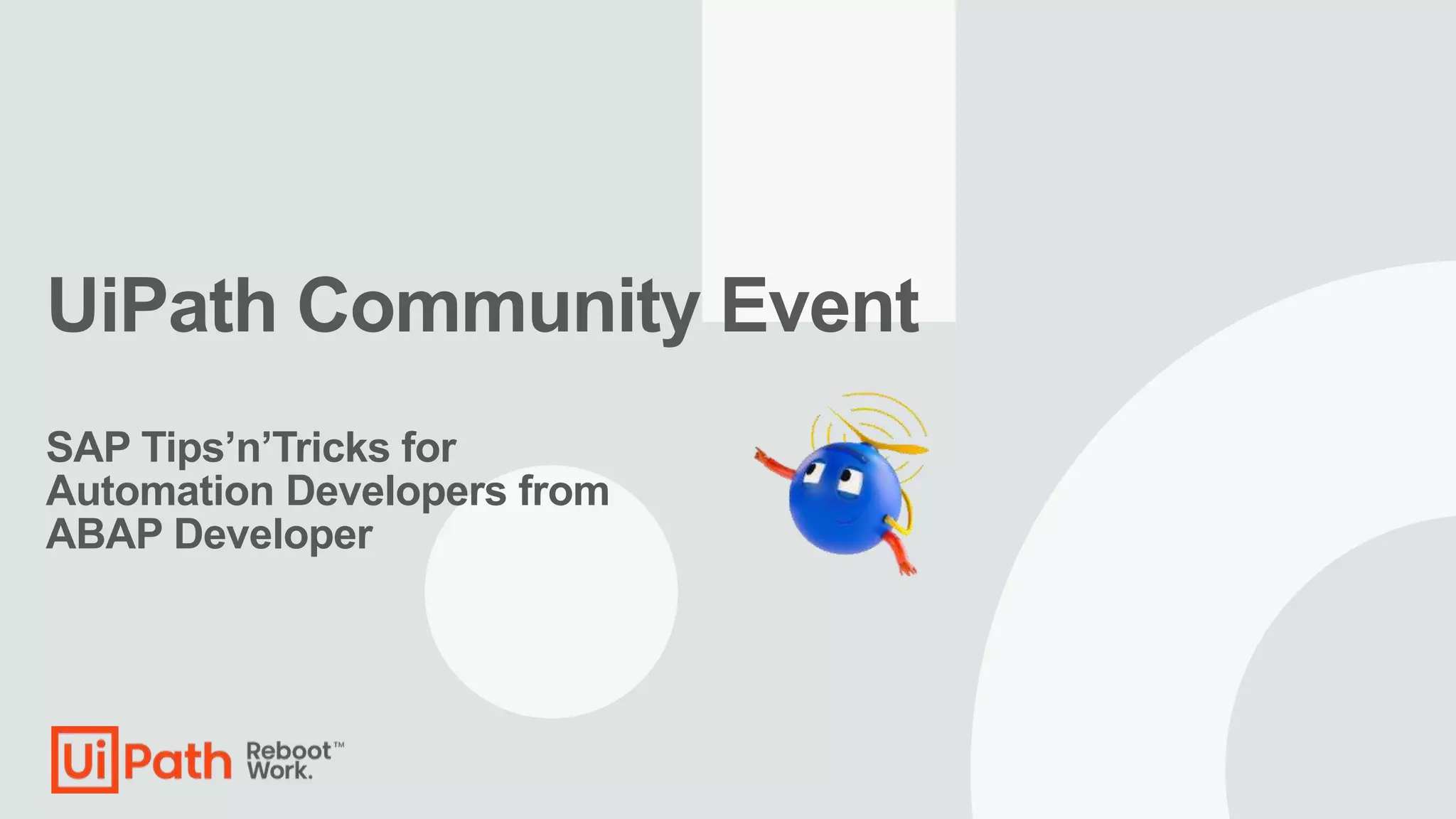 UiPath Community Event

SAP Tips’n’Tricks for Automation Developers from ABAP Developer

UiPath Reboot™ Work.